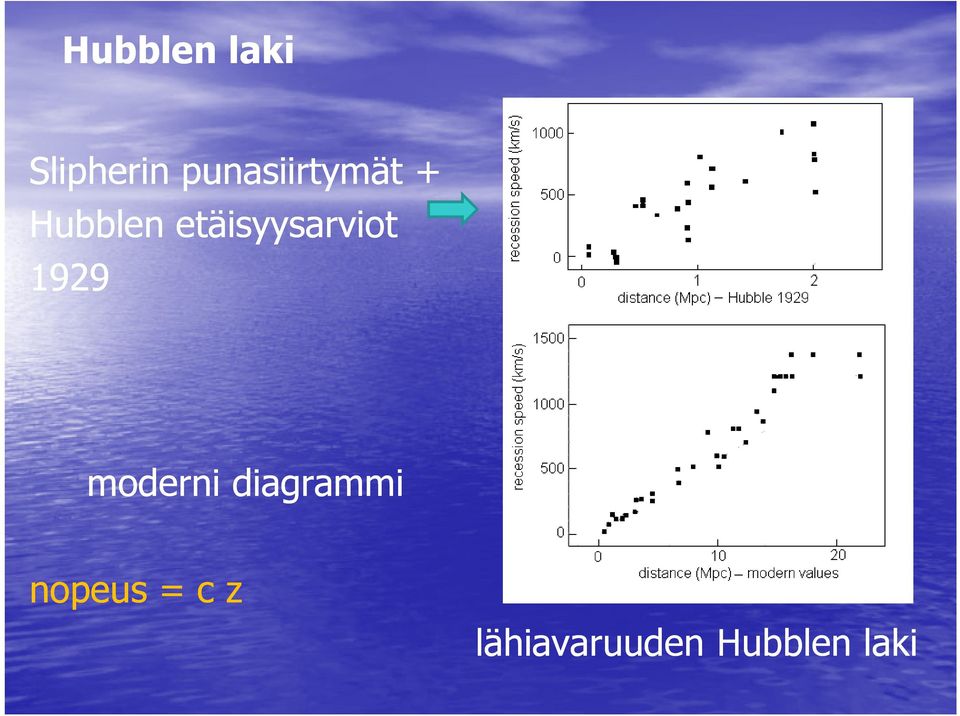 Hubblen laki

Slipherin punasiirtymät + Hubblen etäisyysarviot 1929

recession speed (km/s)
1000
500
0
0
1
2
distance (Mpc) – Hubble 1929

recession speed (km/s)
1500
1000
500
0
0
10
20
distance (Mpc) – modern values

moderni diagrammi

nopeus = c z

lähiavaruuden Hubblen laki